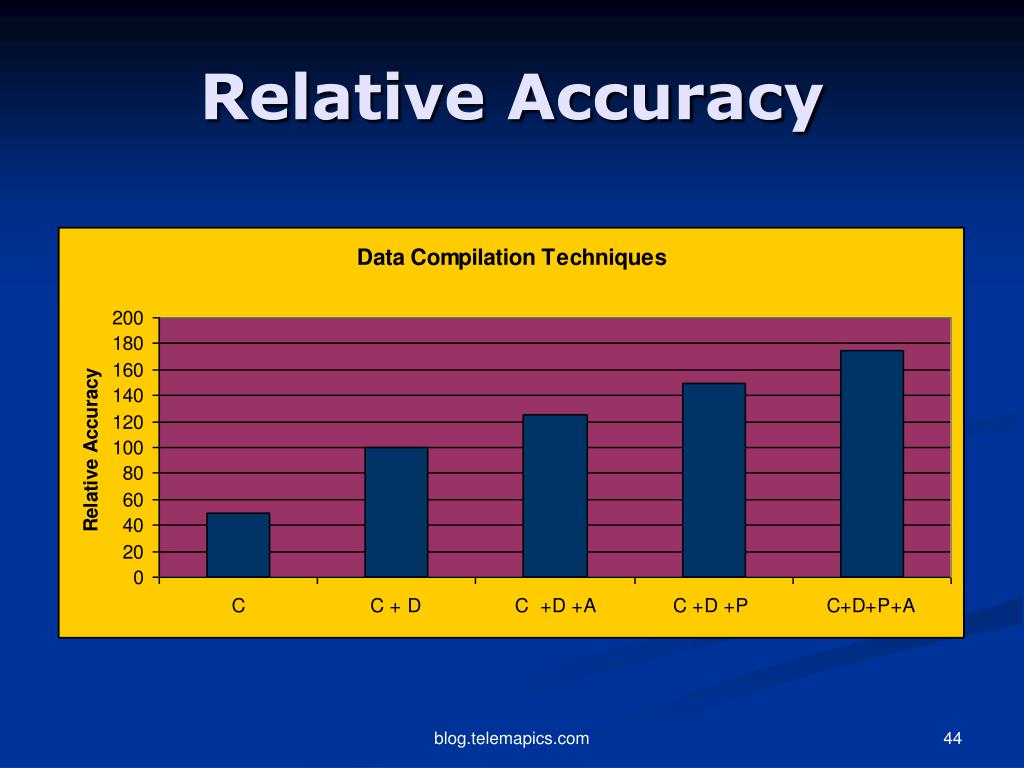 Relative Accuracy

Data Compilation Techniques

Relative Accuracy

200
180
160
140
120
100
80
60
40
20
0

C
C + D
C +D +A
C +D +P
C+D+P+A

blog.telemapics.com

44